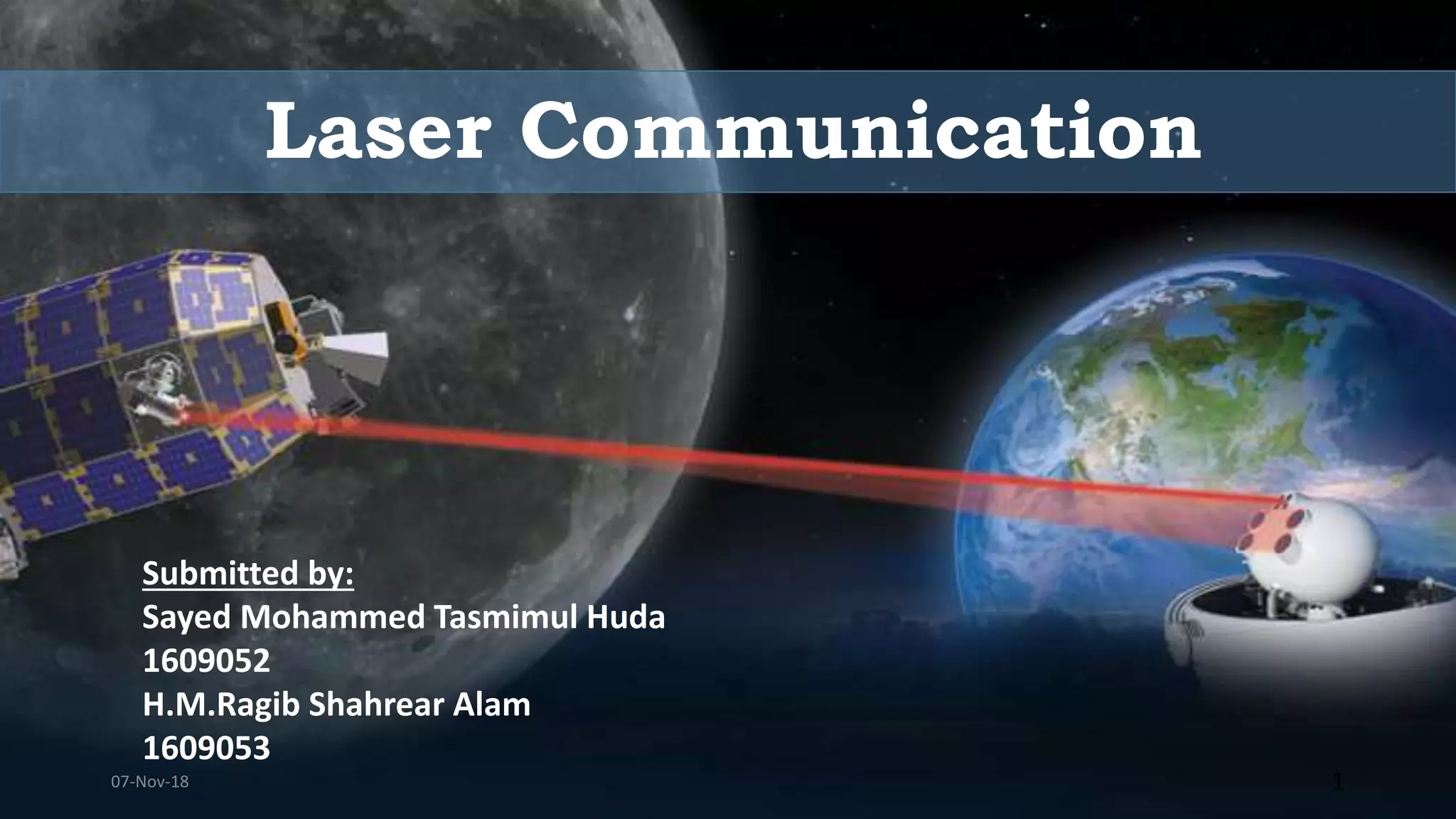 Laser Communication

Submitted by:
Sayed Mohammed Tasmimul Huda
1609052
H.M.Ragib Shahrear Alam
1609053

07-Nov-18

1